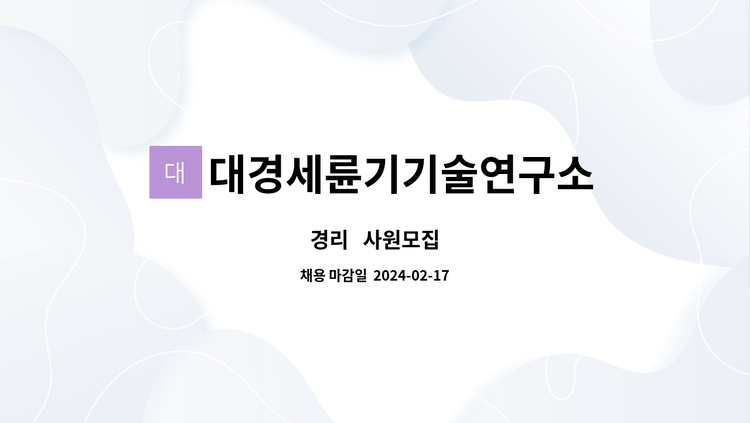 대 대경세륜기기술연구소

경리 사원모집

채용 마감일 2024-02-17